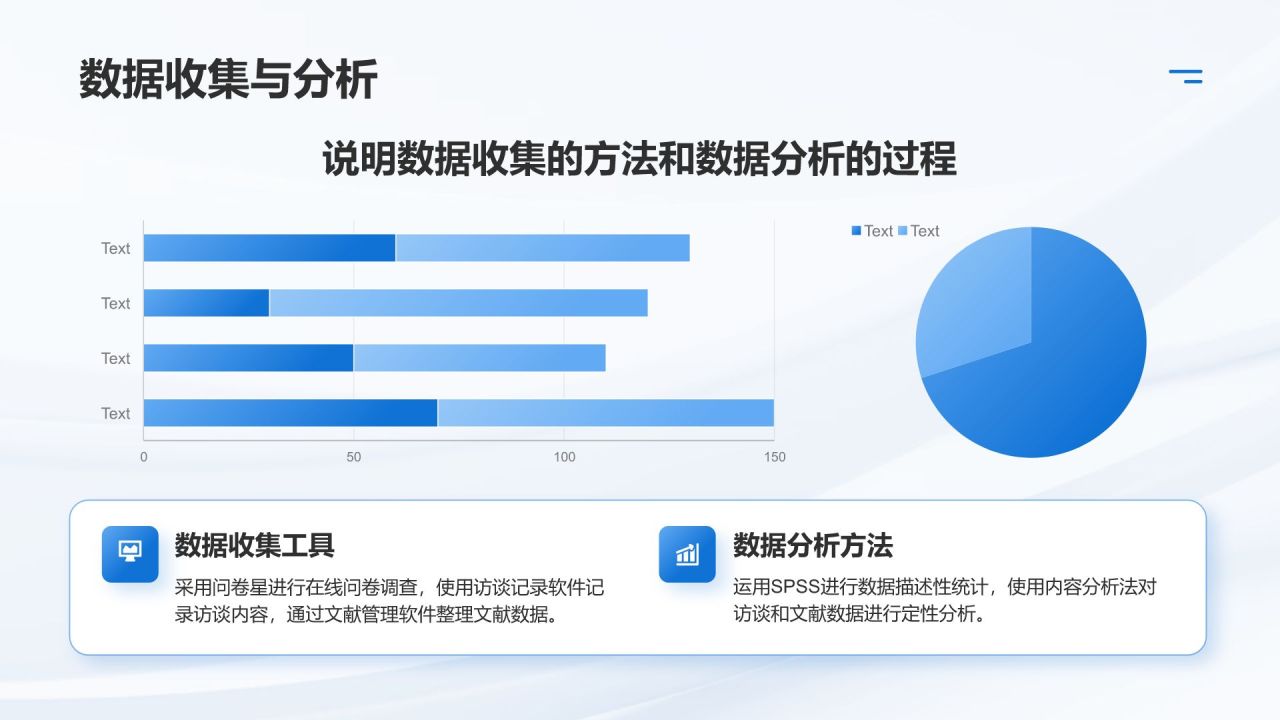 数据收集与分析

说明数据收集的方法和数据分析的过程

Text
Text
Text
Text
0
50
100
150

Text Text

数据收集工具
采用问卷星进行在线问卷调查，使用访谈记录软件记录访谈内容，通过文献管理软件整理文献数据。

数据分析方法
运用SPSS进行数据描述性统计，使用内容分析法对访谈和文献数据进行定性分析。